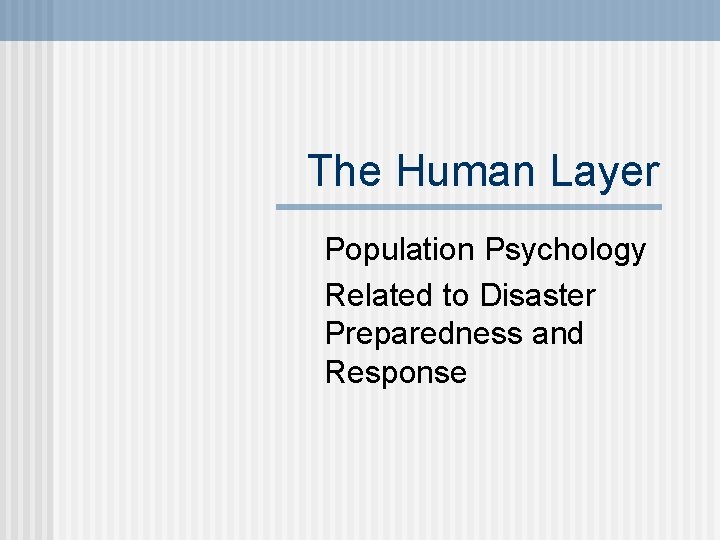 The Human Layer

Population Psychology

Related to Disaster Preparedness and Response